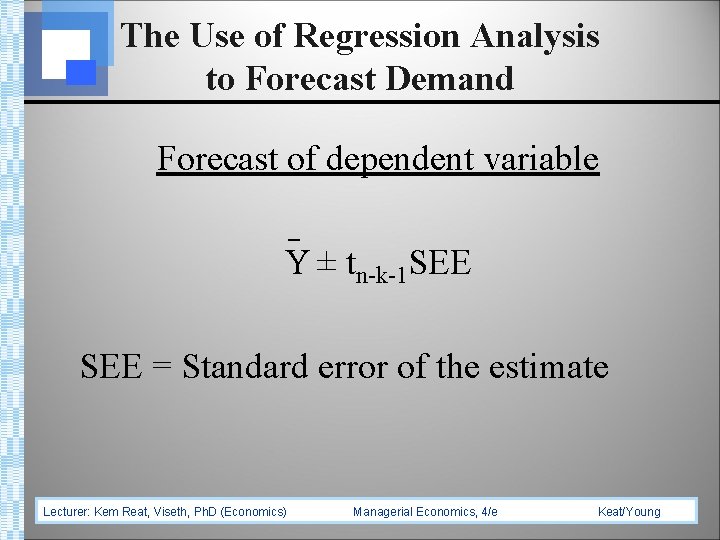 The Use of Regression Analysis to Forecast Demand

Forecast of dependent variable

$\bar{Y} \pm t_{n-k-1}SEE$

SEE = Standard error of the estimate

Lecturer: Kem Reat, Viseth, PhD (Economics) Managerial Economics, 4/e Keat/Young